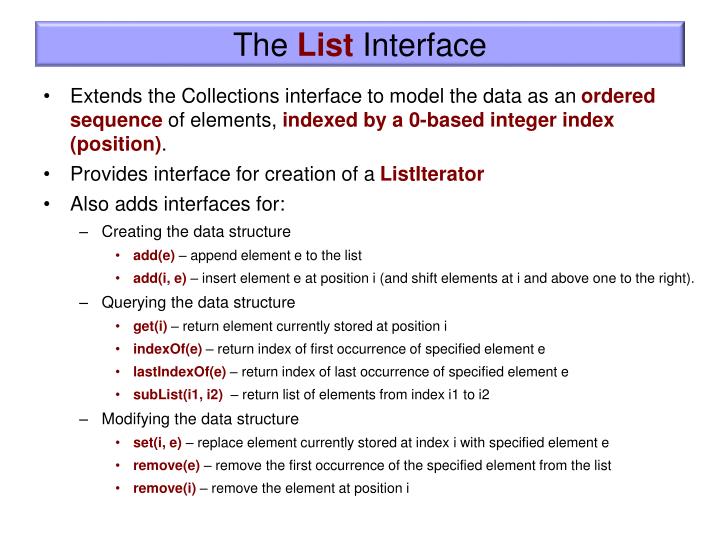 The List Interface

• Extends the Collections interface to model the data as an ordered sequence of elements, indexed by a 0-based integer index (position).

• Provides interface for creation of a ListIterator

• Also adds interfaces for:

– Creating the data structure

• add(e) – append element e to the list

• add(i, e) – insert element e at position i (and shift elements at i and above one to the right).

– Querying the data structure

• get(i) – return element currently stored at position i

• indexOf(e) – return index of first occurrence of specified element e

• lastIndexOf(e) – return index of last occurrence of specified element e

• subList(i1, i2) – return list of elements from index i1 to i2

– Modifying the data structure

• set(i, e) – replace element currently stored at index i with specified element e

• remove(e) – remove the first occurrence of the specified element from the list

• remove(i) – remove the element at position i